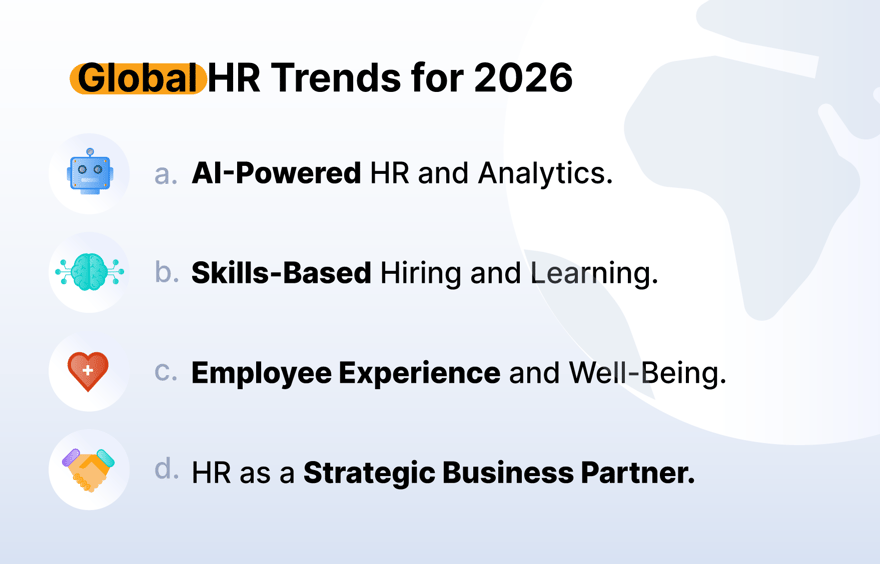 Global HR Trends for 2026

a. AI-Powered HR and Analytics.

b. Skills-Based Hiring and Learning.

c. Employee Experience and Well-Being.

d. HR as a Strategic Business Partner.